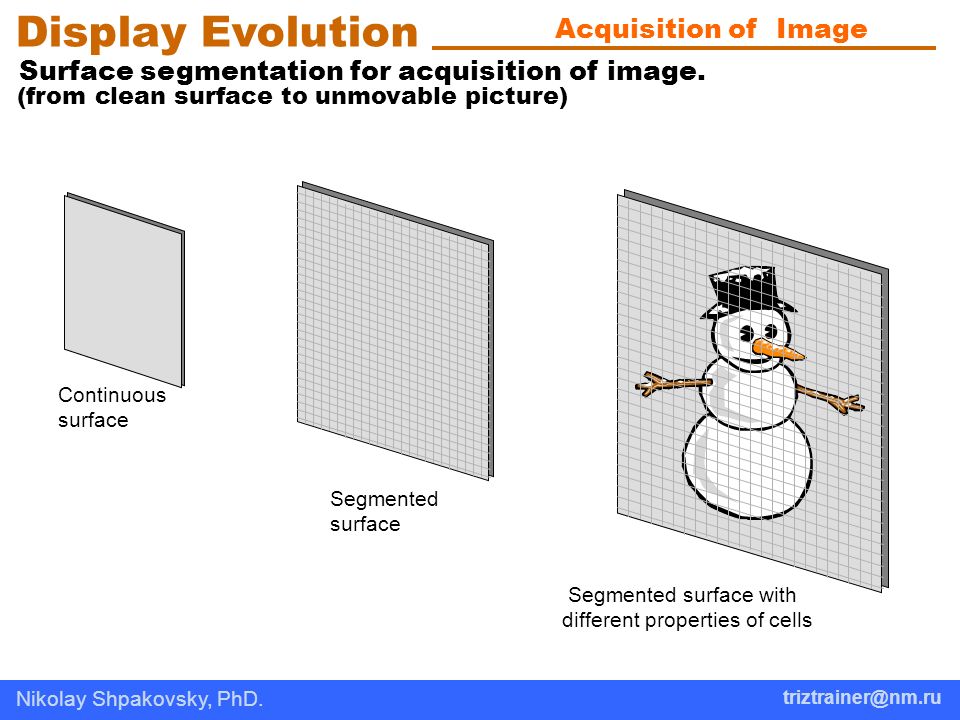 Display Evolution
Acquisition of Image

Surface segmentation for acquisition of image.
(from clean surface to unmovable picture)

Continuous surface

Segmented surface

Segmented surface with different properties of cells

Nikolay Shpakovsky, PhD.
triztrainer@nm.ru